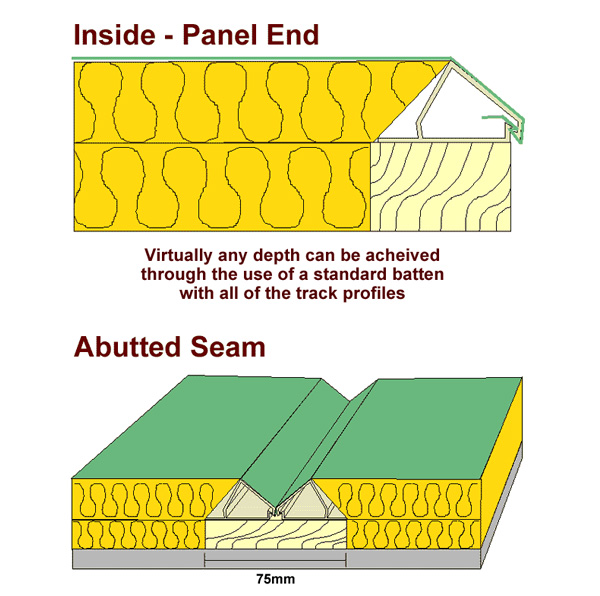 Inside - Panel End

Virtually any depth can be acheived through the use of a standard batten with all of the track profiles

Abutted Seam

75mm